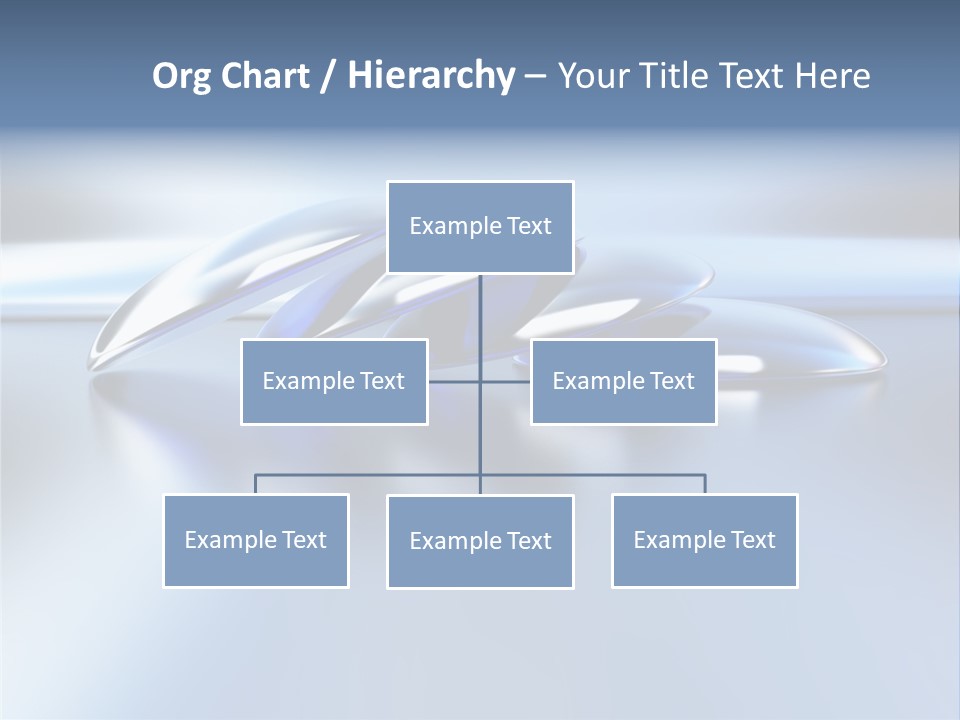 Org Chart / Hierarchy – Your Title Text Here

Example Text

Example Text

Example Text

Example Text

Example Text

Example Text